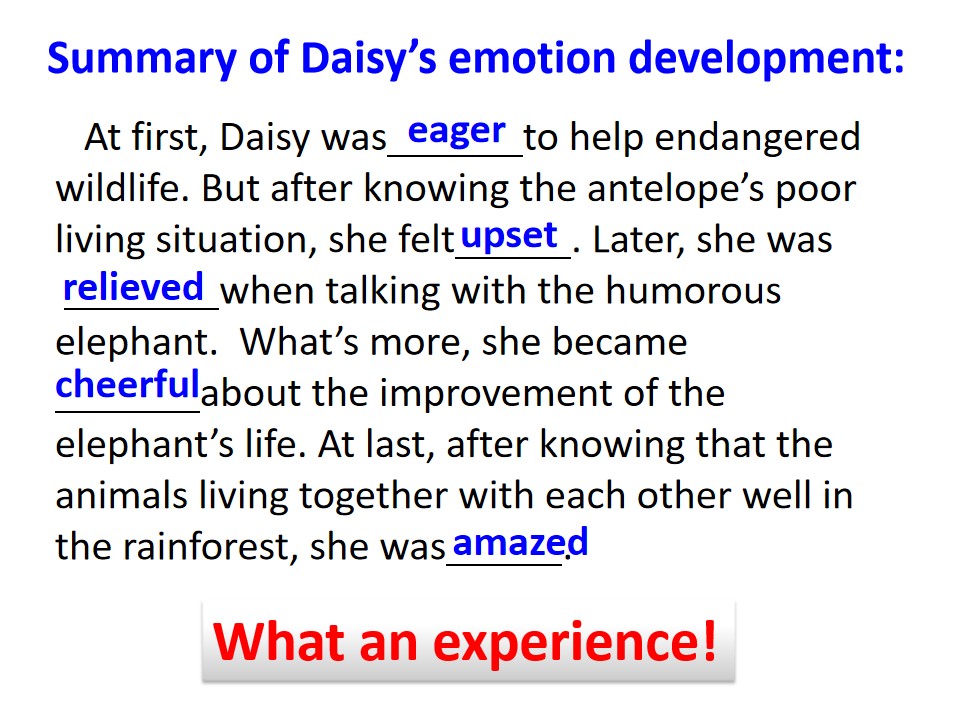 Summary of Daisy's emotion development:

At first, Daisy was eager to help endangered wildlife. But after knowing the antelope's poor living situation, she felt upset. Later, she was relieved when talking with the humorous elephant. What's more, she became cheerful about the improvement of the elephant's life. At last, after knowing that the animals living together with each other well in the rainforest, she was amazed.

What an experience!